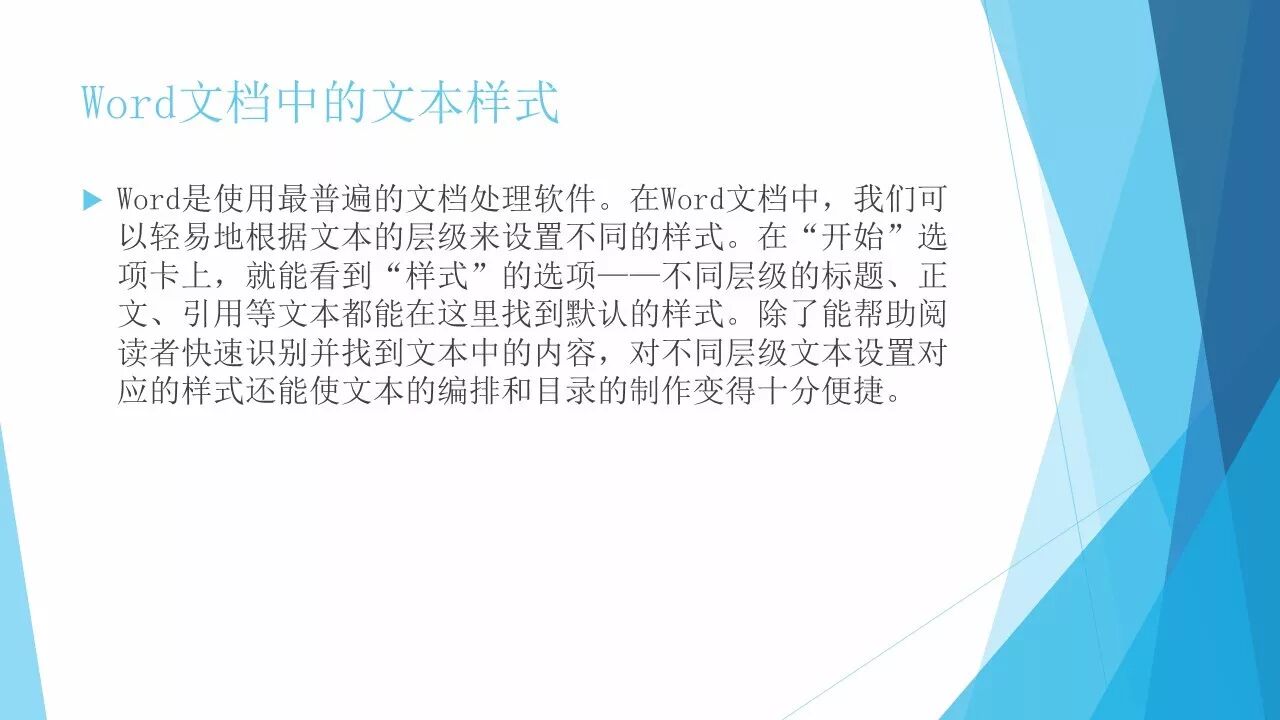 Word文档中的文本样式

Word是使用最普遍的文档处理软件。在Word文档中，我们可以轻易地根据文本的层级来设置不同的样式。在“开始”选项卡上，就能看到“样式”的选项——不同层级的标题、正文、引用等文本都能在这里找到默认的样式。除了能帮助阅读者快速识别并找到文本中的内容，对不同层级文本设置对应的样式还能使文本的编排和目录的制作变得十分便捷。